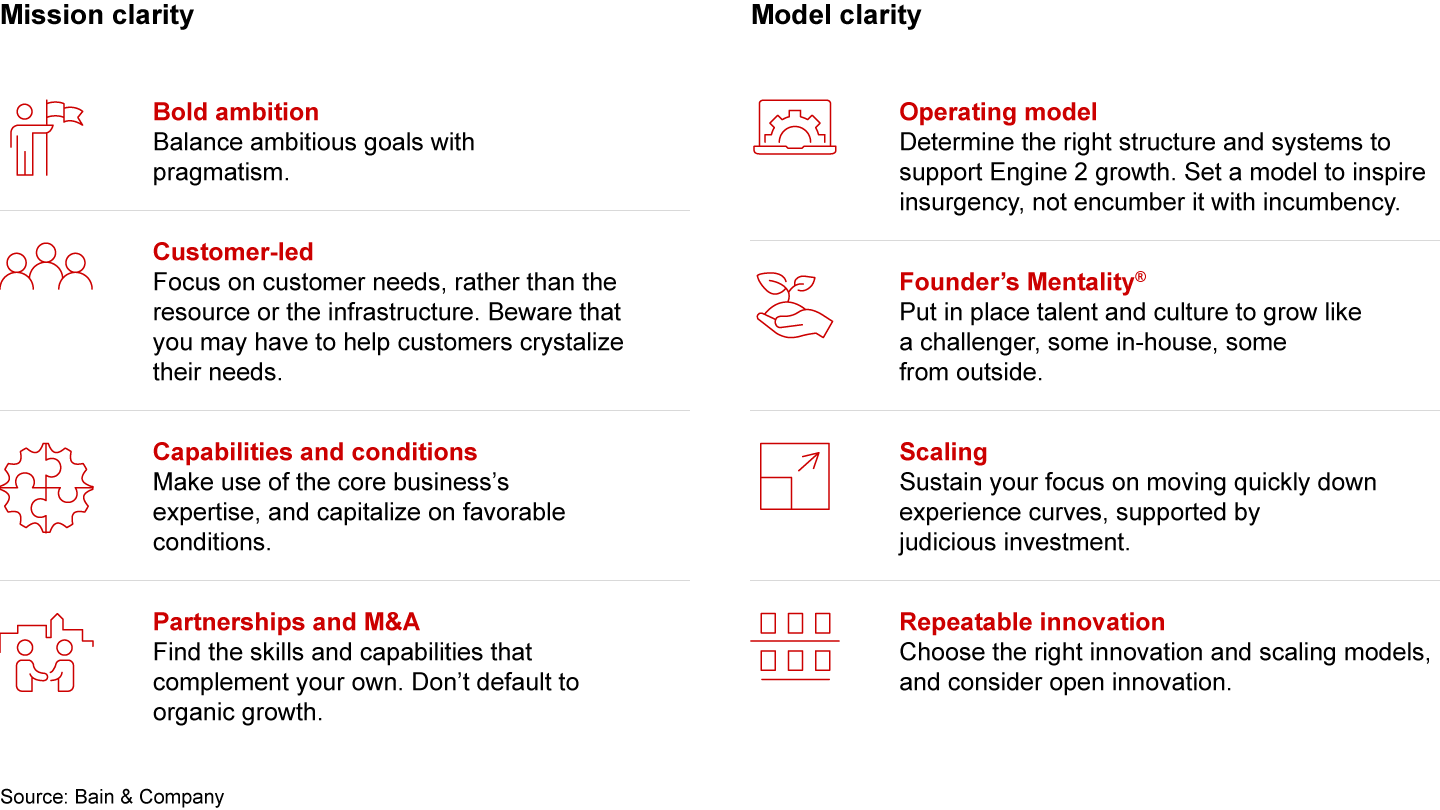 Mission clarity

Bold ambition
Balance ambitious goals with pragmatism.

Customer-led
Focus on customer needs, rather than the resource or the infrastructure. Beware that you may have to help customers crystalize their needs.

Capabilities and conditions
Make use of the core business's expertise, and capitalize on favorable conditions.

Partnerships and M&A
Find the skills and capabilities that complement your own. Don't default to organic growth.

Model clarity

Operating model
Determine the right structure and systems to support Engine 2 growth. Set a model to inspire insurgency, not encumber it with incumbency.

Founder's Mentality®
Put in place talent and culture to grow like a challenger, some in-house, some from outside.

Scaling
Sustain your focus on moving quickly down experience curves, supported by judicious investment.

Repeatable innovation
Choose the right innovation and scaling models, and consider open innovation.

Source: Bain & Company